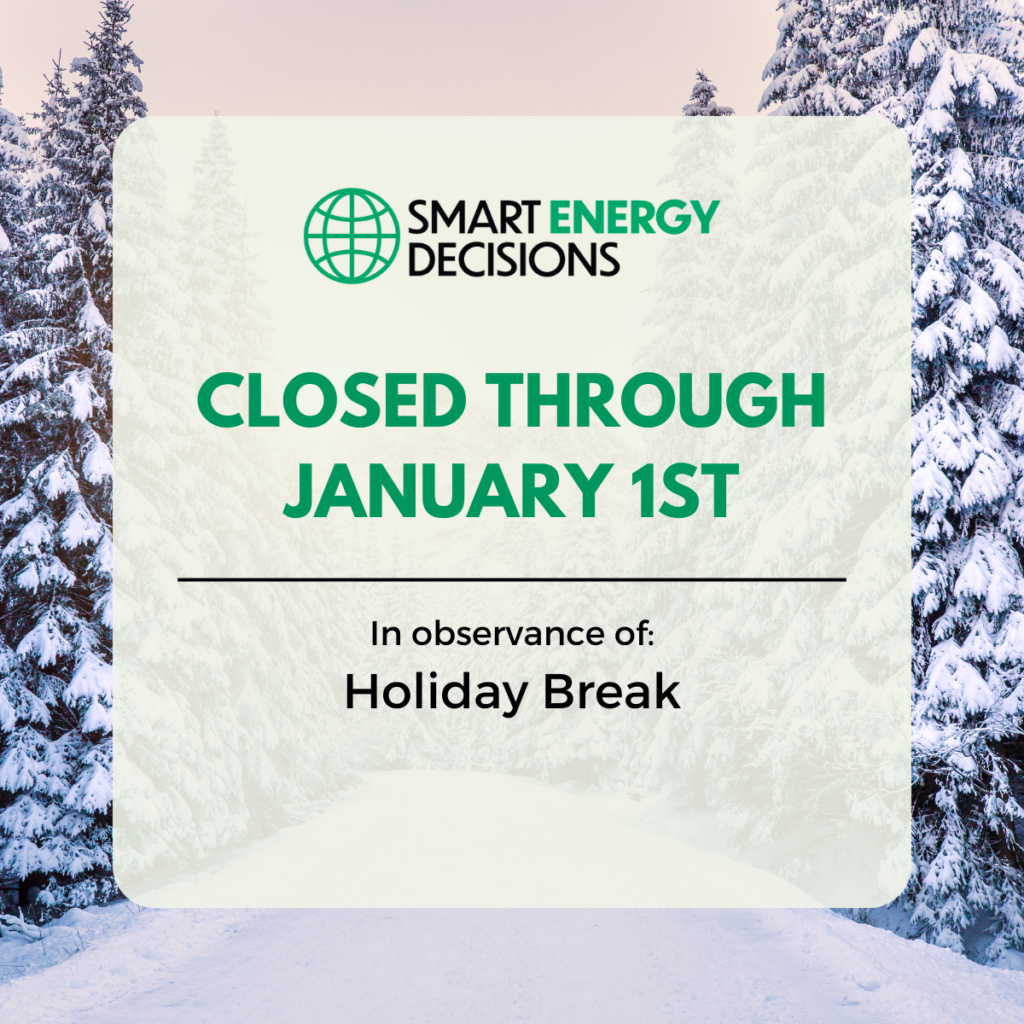 SMART ENERGY DECISIONS

CLOSED THROUGH JANUARY 1ST

In observance of:
Holiday Break